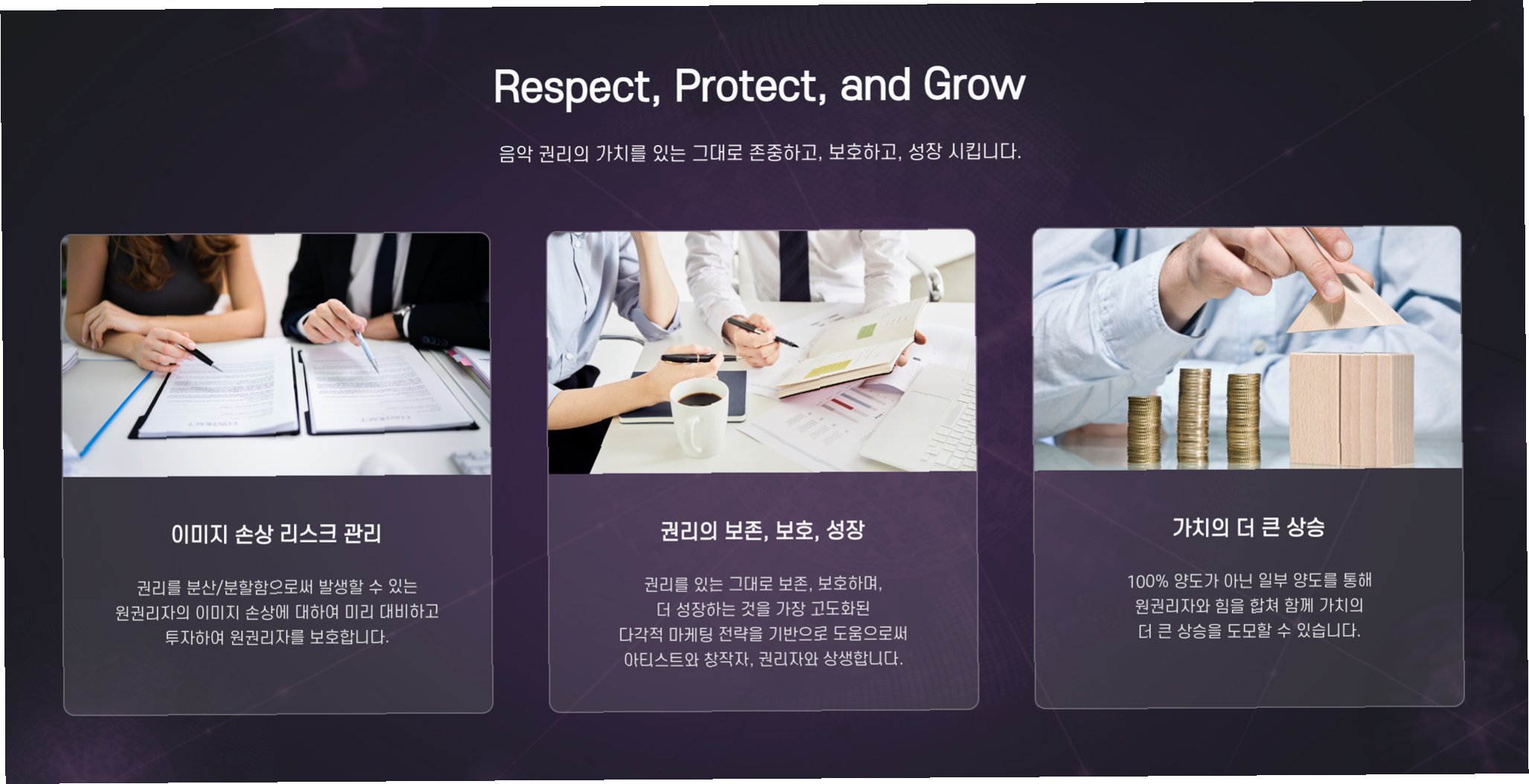 Respect, Protect, and Grow

음악 권리의 가치를 있는 그대로 존중하고, 보호하고, 성장 시킵니다.

이미지 손상 리스크 관리

권리를 분산/분할함으로써 발생할 수 있는 원권리자의 이미지 손상에 대하여 미리 대비하고 투자하여 원권리자를 보호합니다.

권리의 보존, 보호, 성장

권리를 있는 그대로 보존, 보호하며, 더 성장하는 것을 가장 고도화된 다각적 마케팅 전략을 기반으로 도움으로써 아티스트와 창작자, 권리자와 상생합니다.

가치의 더 큰 상승

100% 양도가 아닌 일부 양도를 통해 원권리자와 힘을 합쳐 함께 가치의 더 큰 상승을 도모할 수 있습니다.